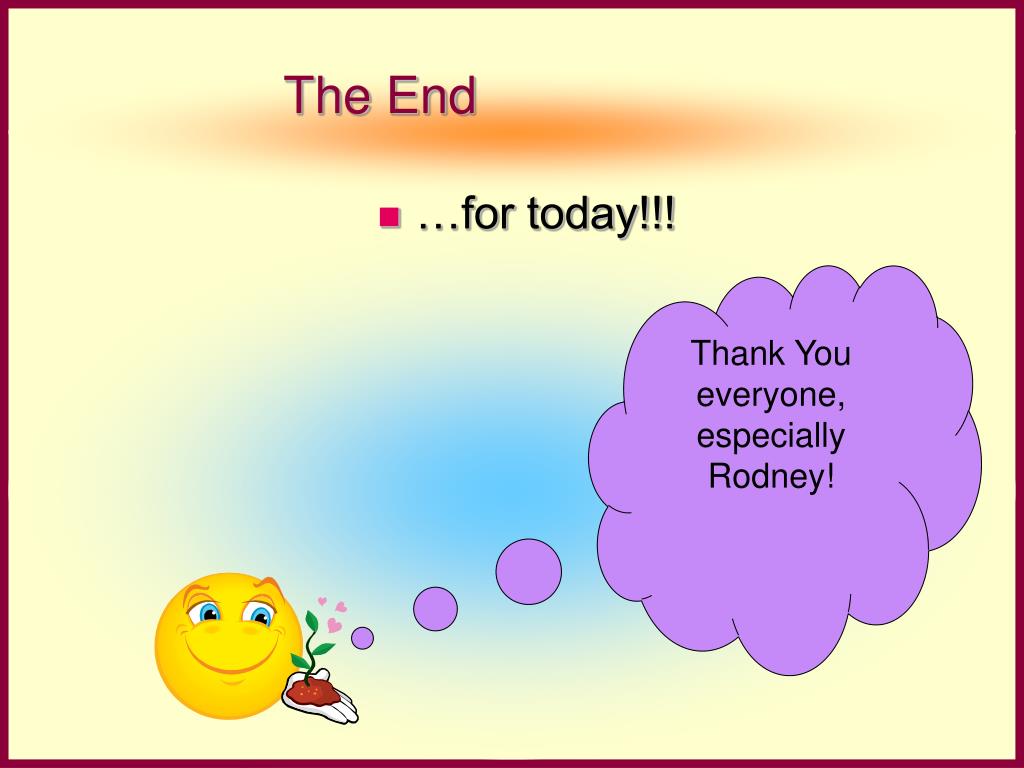 The End

…for today!!!

Thank You everyone, especially Rodney!